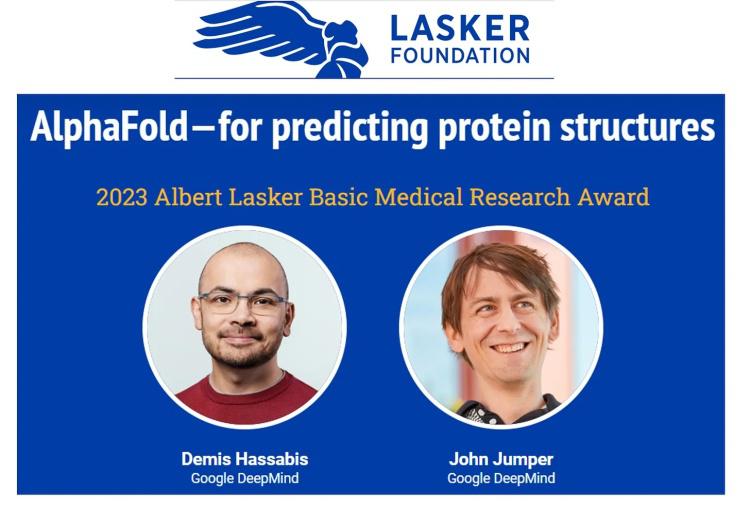 LASKER
FOUNDATION

AlphaFold—for predicting protein structures

2023 Albert Lasker Basic Medical Research Award

Demis Hassabis
Google DeepMind

John Jumper
Google DeepMind